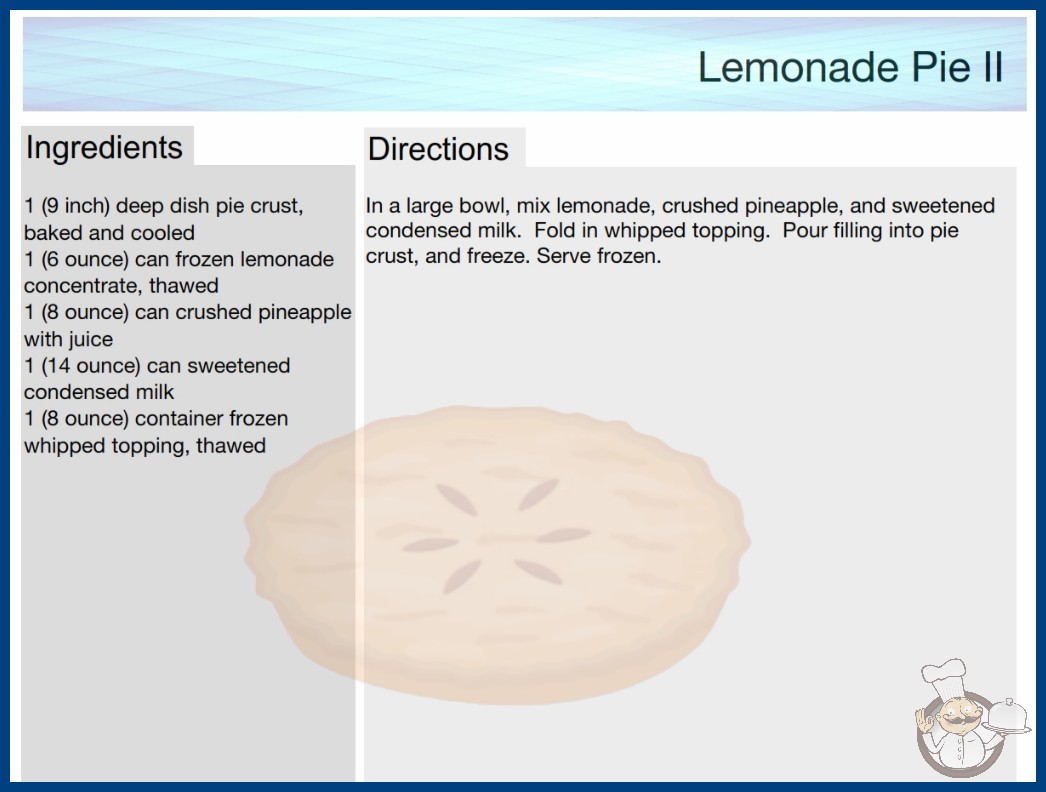 Lemonade Pie II

Ingredients

1 (9 inch) deep dish pie crust, baked and cooled
1 (6 ounce) can frozen lemonade concentrate, thawed
1 (8 ounce) can crushed pineapple with juice
1 (14 ounce) can sweetened condensed milk
1 (8 ounce) container frozen whipped topping, thawed

Directions

In a large bowl, mix lemonade, crushed pineapple, and sweetened condensed milk. Fold in whipped topping. Pour filling into pie crust, and freeze. Serve frozen.